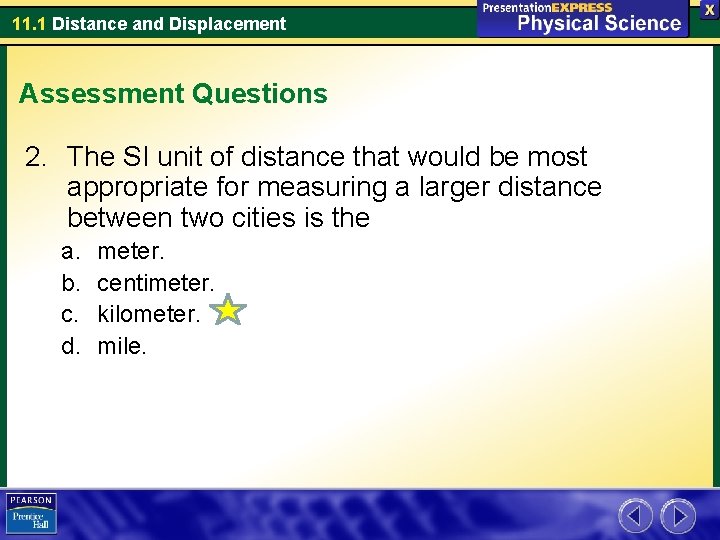 11.1 Distance and Displacement

PresentationEXPRESS
Physical Science

X

Assessment Questions

2. The SI unit of distance that would be most appropriate for measuring a larger distance between two cities is the

a. meter.
b. centimeter.
c. kilometer.
d. mile.

PEARSON
Prentice Hall